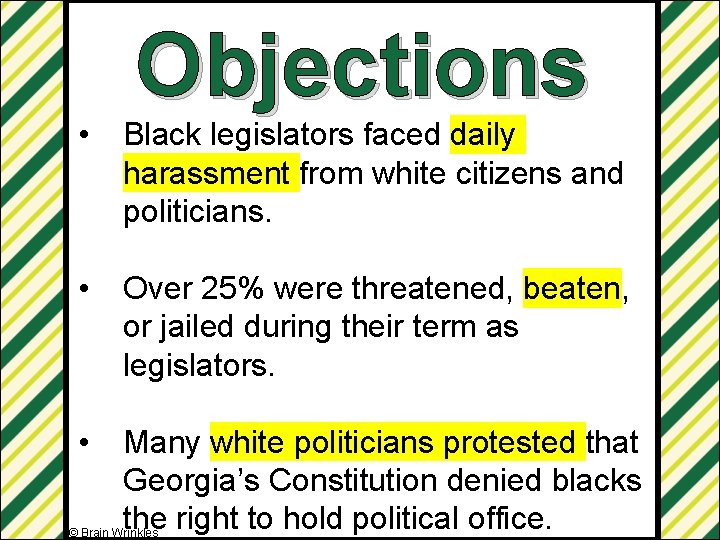 Objections

• Black legislators faced daily harassment from white citizens and politicians.

• Over 25% were threatened, beaten, or jailed during their term as legislators.

• Many white politicians protested that Georgia's Constitution denied blacks the right to hold political office.

© Brain Wrinkles